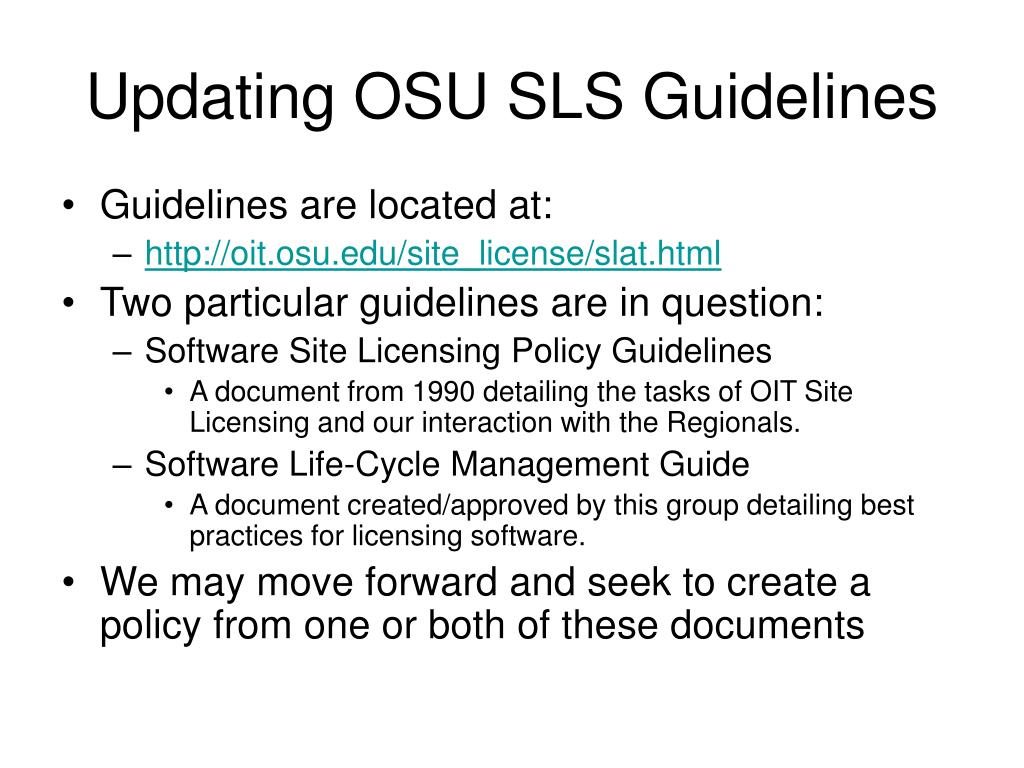 Updating OSU SLS Guidelines

• Guidelines are located at:
– http://oit.osu.edu/site_license/slat.html
• Two particular guidelines are in question:
– Software Site Licensing Policy Guidelines
• A document from 1990 detailing the tasks of OIT Site Licensing and our interaction with the Regionals.
– Software Life-Cycle Management Guide
• A document created/approved by this group detailing best practices for licensing software.
• We may move forward and seek to create a policy from one or both of these documents